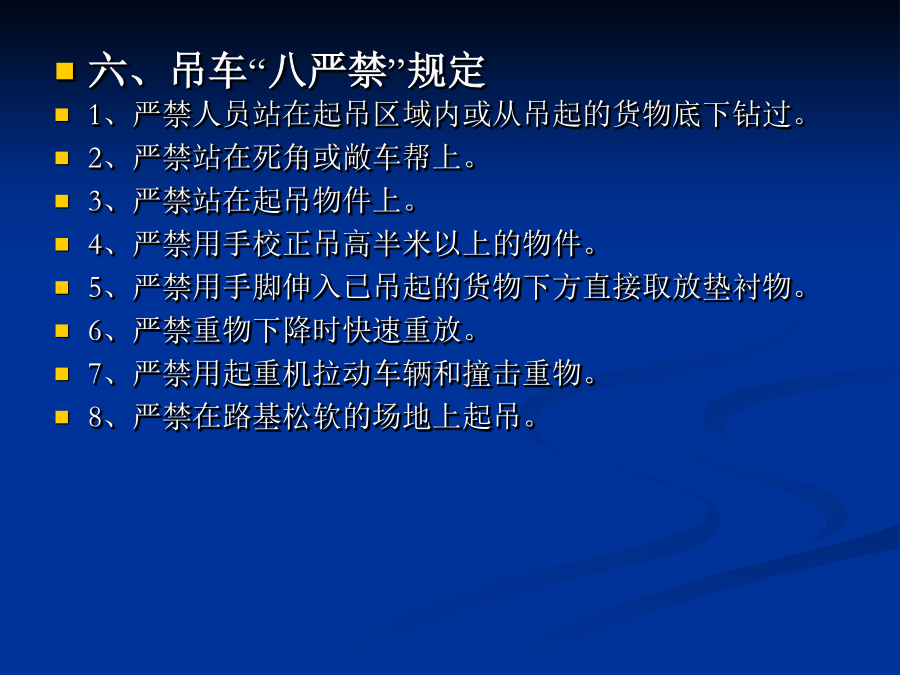 六、吊车“八严禁”规定

1、严禁人员站在起吊区域内或从吊起的货物底下钻过。

2、严禁站在死角或敞车帮上。

3、严禁站在起吊物件上。

4、严禁用手校正吊高半米以上的物件。

5、严禁用手脚伸入已吊起的货物下方直接取放垫衬物。

6、严禁重物下降时快速重放。

7、严禁用起重机拉动车辆和撞击重物。

8、严禁在路基松软的场地上起吊。